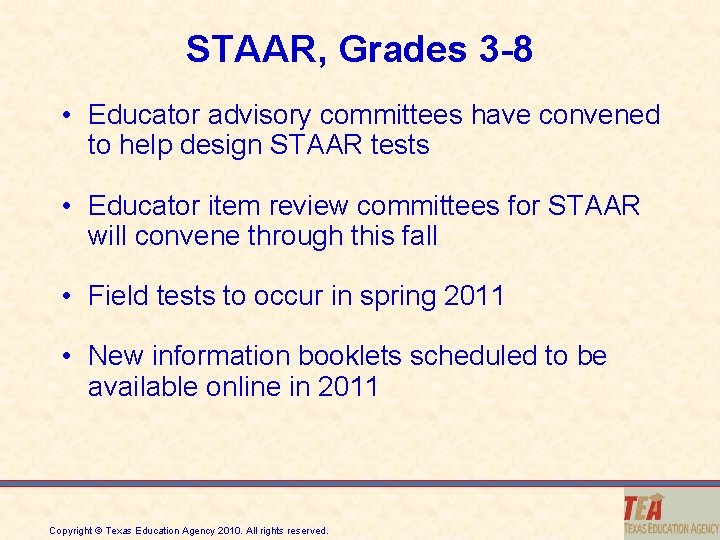 STAAR, Grades 3-8

• Educator advisory committees have convened to help design STAAR tests

• Educator item review committees for STAAR will convene through this fall

• Field tests to occur in spring 2011

• New information booklets scheduled to be available online in 2011

Copyright © Texas Education Agency 2010. All rights reserved.

TEA
TEXAS EDUCATION AGENCY